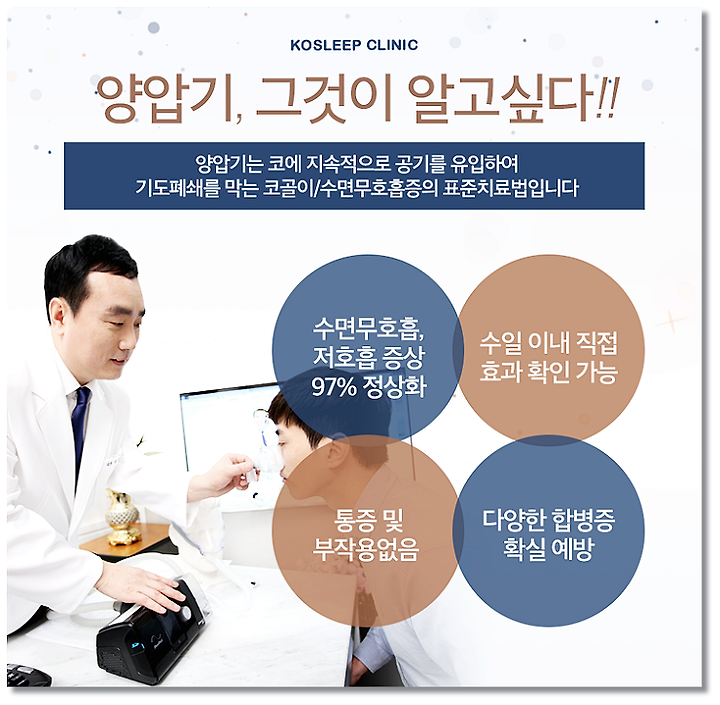 KOSLEEP CLINIC

양압기, 그것이 알고싶다!!

양압기는 코에 지속적으로 공기를 유입하여
기도폐쇄를 막는 코골이/수면무호흡증의 표준치료법입니다

수면무호흡, 저호흡 증상 97% 정상화

수일 이내 직접 효과 확인 가능

통증 및 부작용없음

다양한 합병증 확실 예방